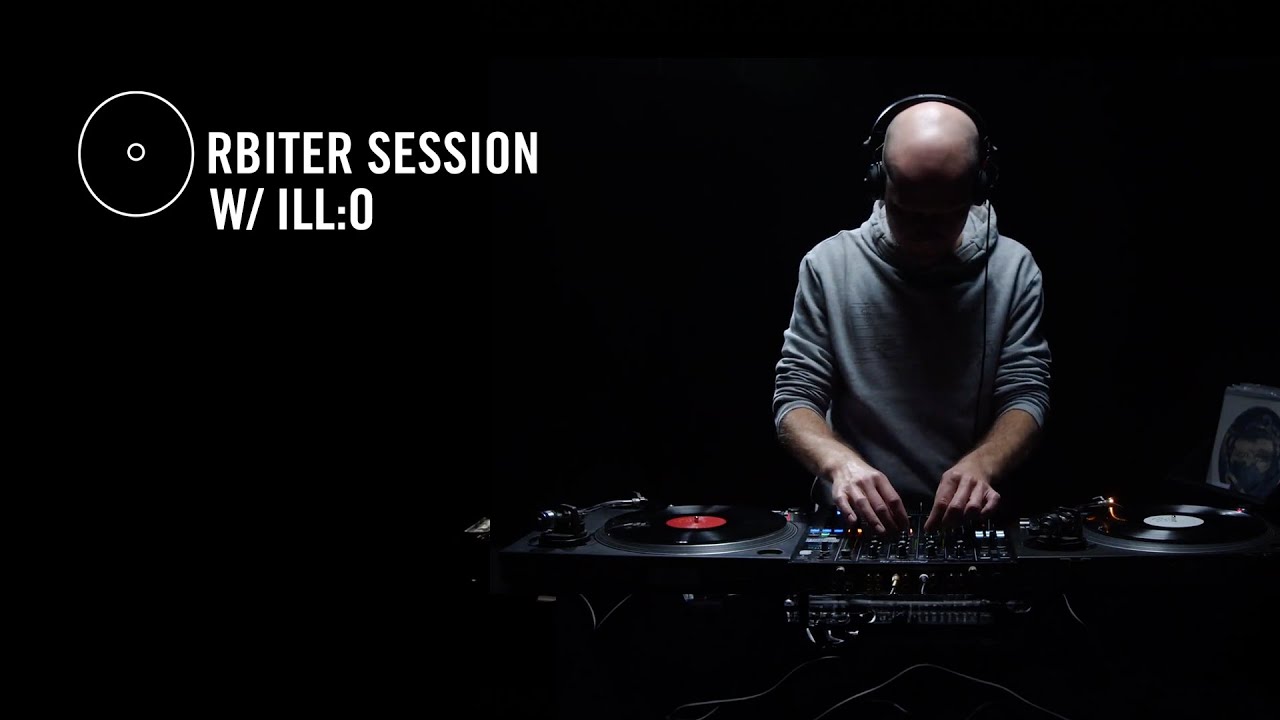 RBITER SESSION
W/ ILL:O